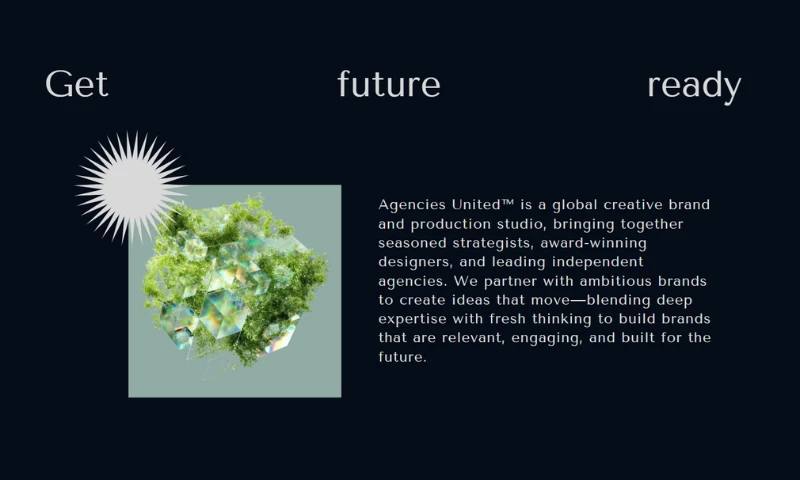 Get future ready

Agencies United™ is a global creative brand and production studio, bringing together seasoned strategists, award-winning designers, and leading independent agencies. We partner with ambitious brands to create ideas that move—blending deep expertise with fresh thinking to build brands that are relevant, engaging, and built for the future.